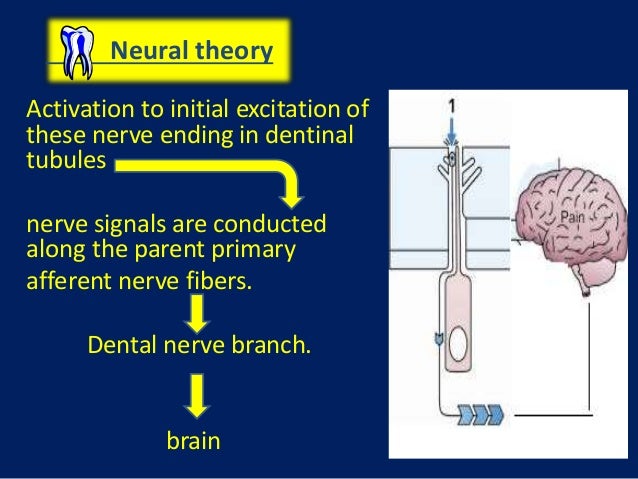 Neural theory

Activation to initial excitation of these nerve ending in dentinal tubules

nerve signals are conducted along the parent primary afferent nerve fibers.

Dental nerve branch.

brain

1

Pain